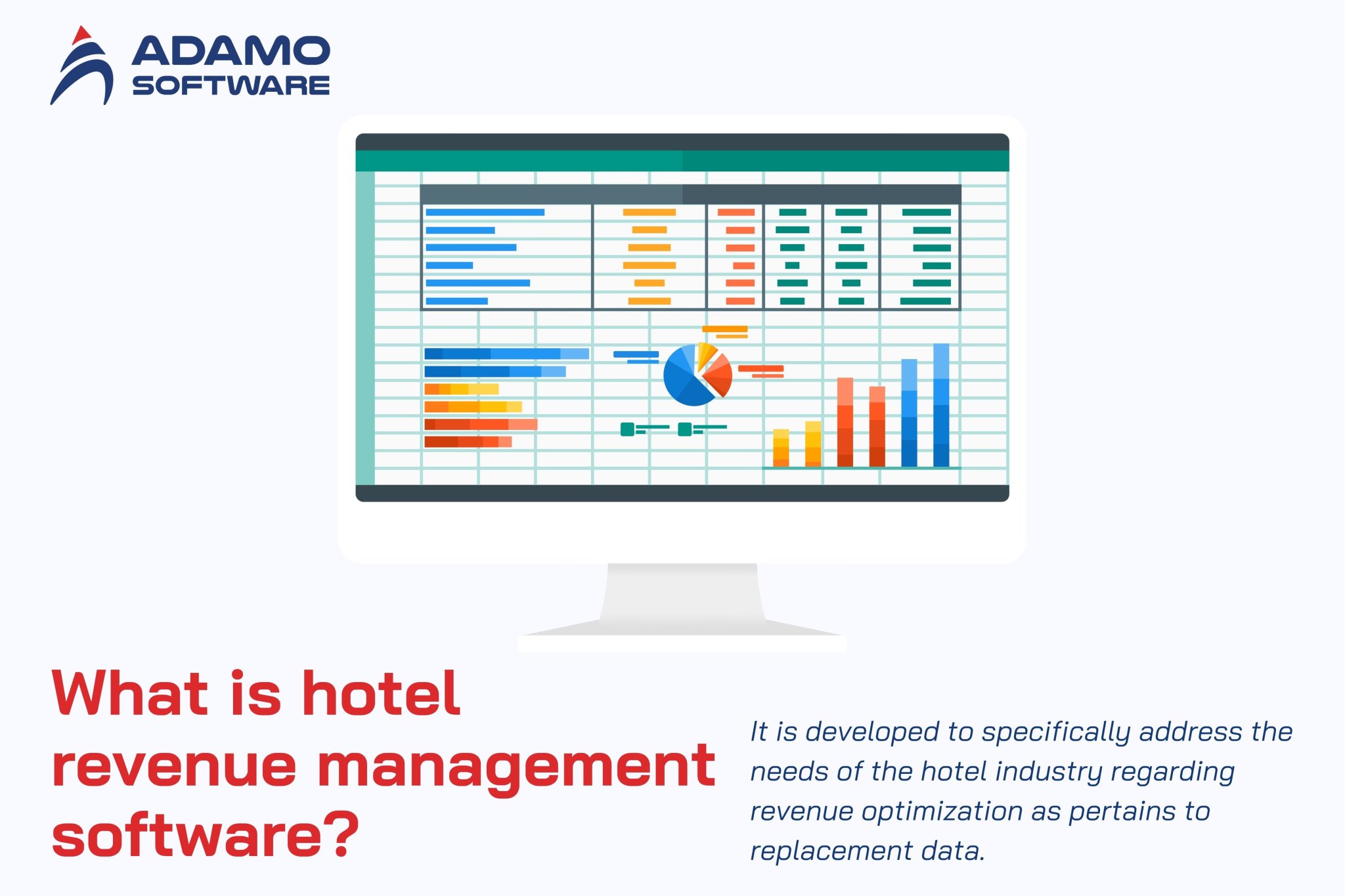 ADAMO SOFTWARE

What is hotel revenue management software?

It is developed to specifically address the needs of the hotel industry regarding revenue optimization as pertains to replacement data.